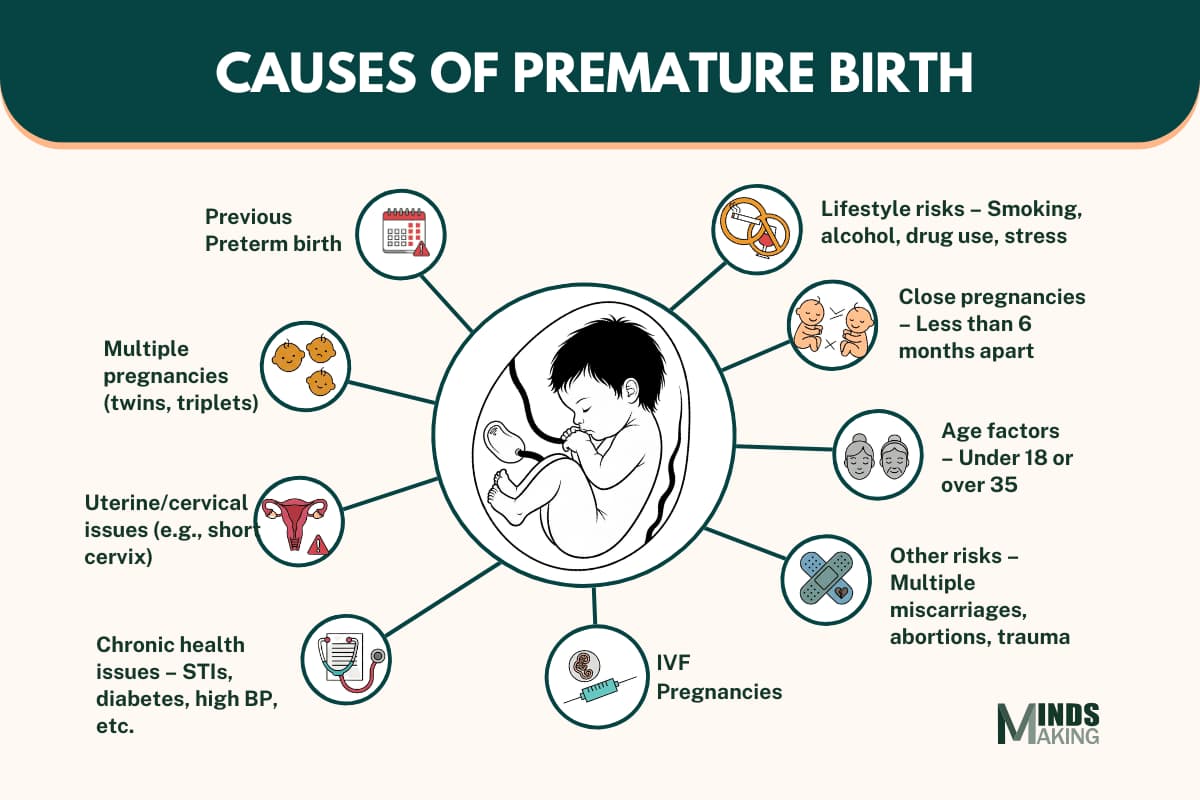 CAUSES OF PREMATURE BIRTH

Previous Preterm birth

Multiple pregnancies (twins, triplets)

Uterine/cervical issues (e.g., short cervix)

Chronic health issues – STIs, diabetes, high BP, etc.

IVF Pregnancies

Lifestyle risks – Smoking, alcohol, drug use, stress

Close pregnancies – Less than 6 months apart

Age factors – Under 18 or over 35

Other risks – Multiple miscarriages, abortions, trauma

MINDS MAKING